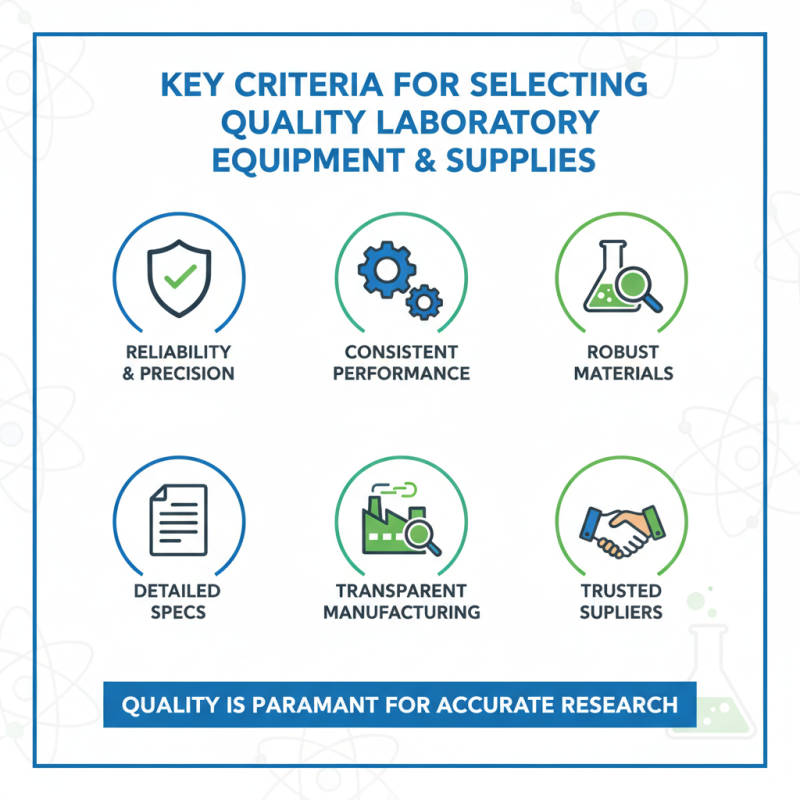 KEY CRITERIA FOR SELECTING QUALITY LABORATORY EQUIPMENT & SUPPLIES

RELIABILITY & PRECISION

CONSISTENT PERFORMANCE

ROBUST MATERIALS

DETAILED SPECS

TRANSPARENT MANUFACTURING

TRUSTED SUPLIERS

QUALITY IS PARAMANT FOR ACCURATE RESEARCH